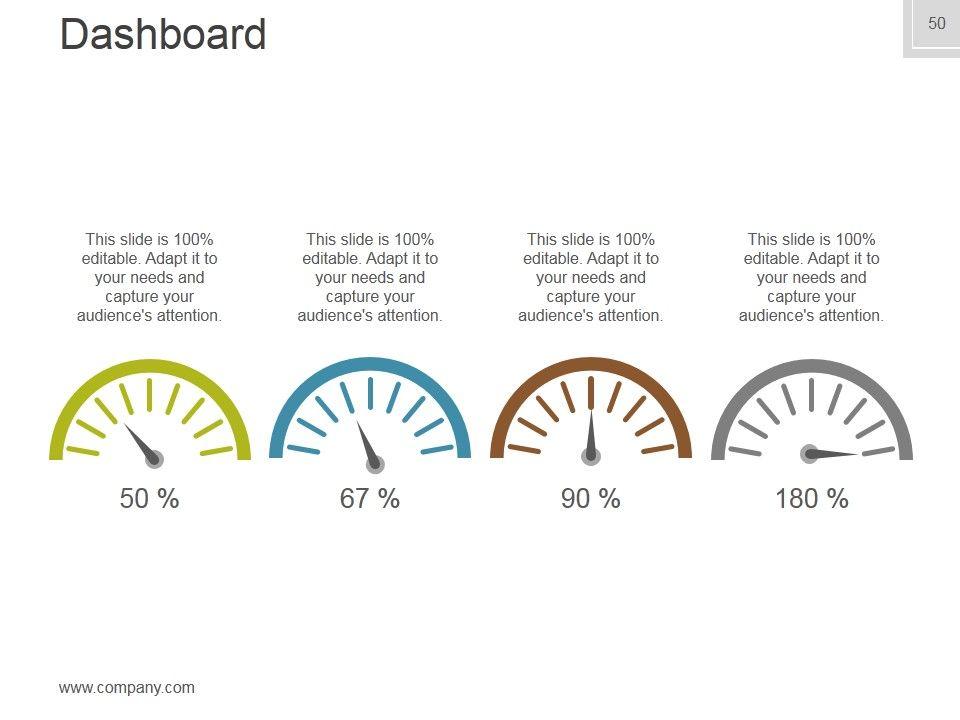 Dashboard

50

This slide is 100% editable. Adapt it to your needs and capture your audience's attention.

This slide is 100% editable. Adapt it to your needs and capture your audience's attention.

This slide is 100% editable. Adapt it to your needs and capture your audience's attention.

This slide is 100% editable. Adapt it to your needs and capture your audience's attention.

50 %

67 %

90 %

180 %

www.company.com